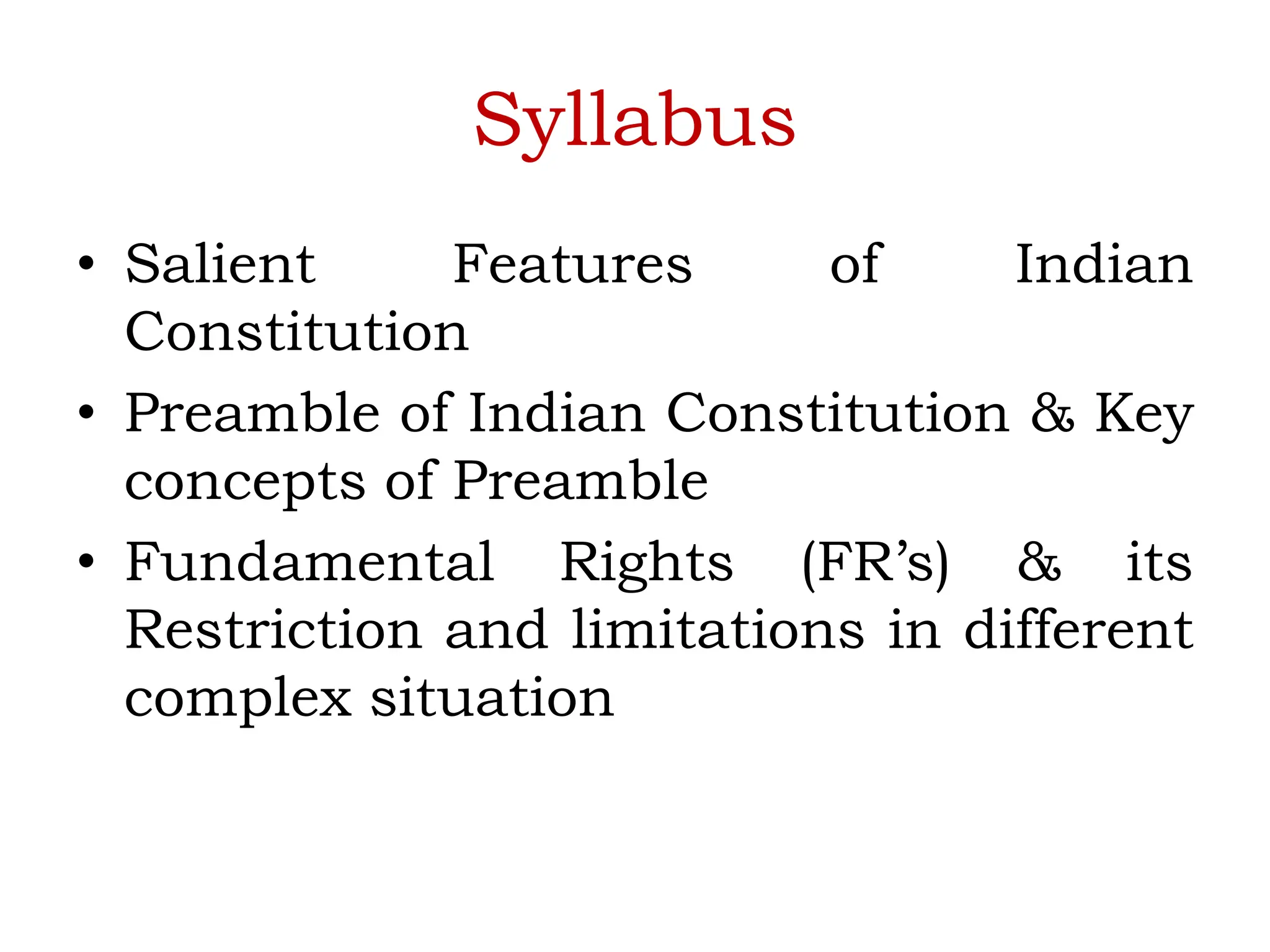 Syllabus

• Salient Features of Indian Constitution
• Preamble of Indian Constitution & Key concepts of Preamble
• Fundamental Rights (FR’s) & its Restriction and limitations in different complex situation